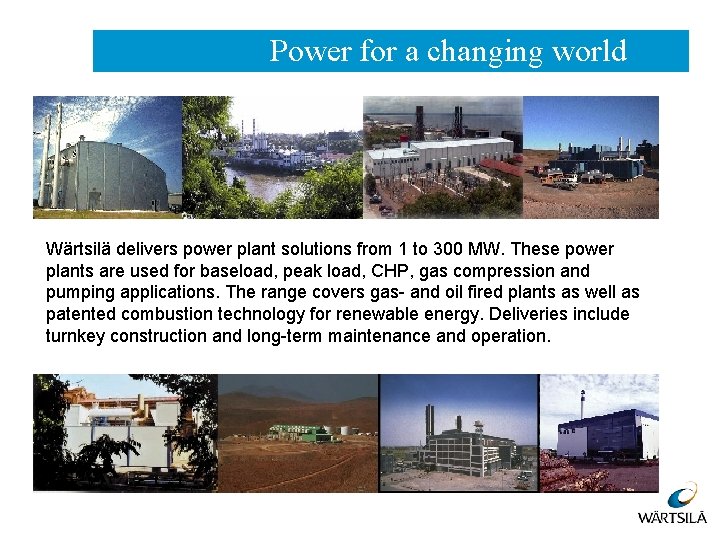 Power for a changing world

Wärtsilä delivers power plant solutions from 1 to 300 MW. These power plants are used for baseload, peak load, CHP, gas compression and pumping applications. The range covers gas- and oil fired plants as well as patented combustion technology for renewable energy. Deliveries include turnkey construction and long-term maintenance and operation.

WÄRTSILÄ